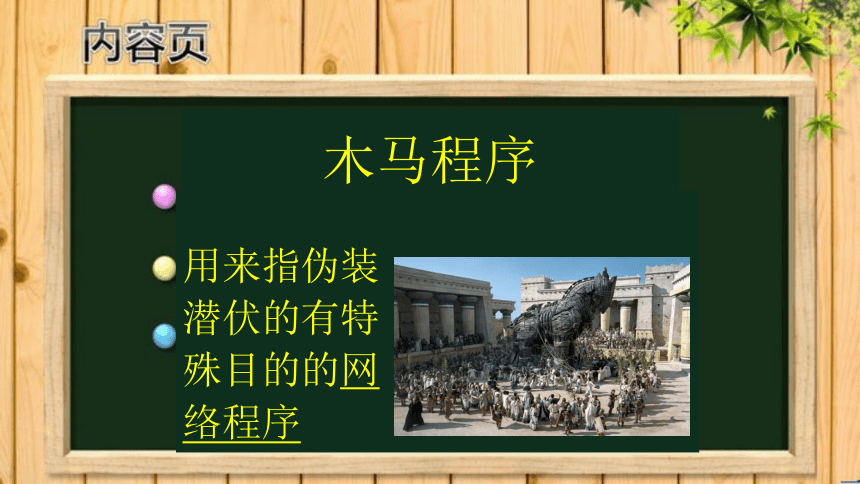 内容页

木马程序

用来指伪装潜伏的有特殊目的的网络程序